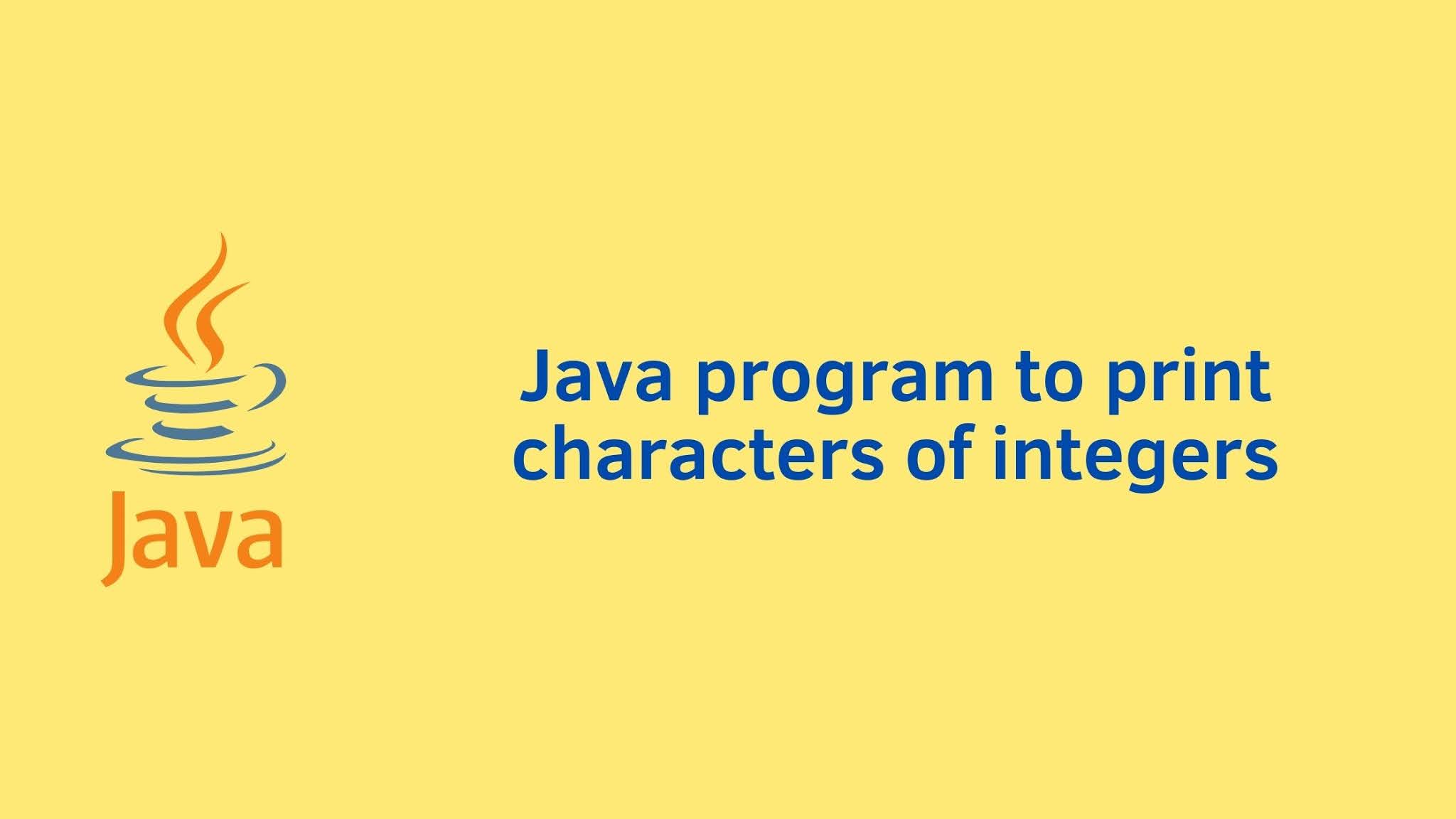 Java

Java program to print characters of integers